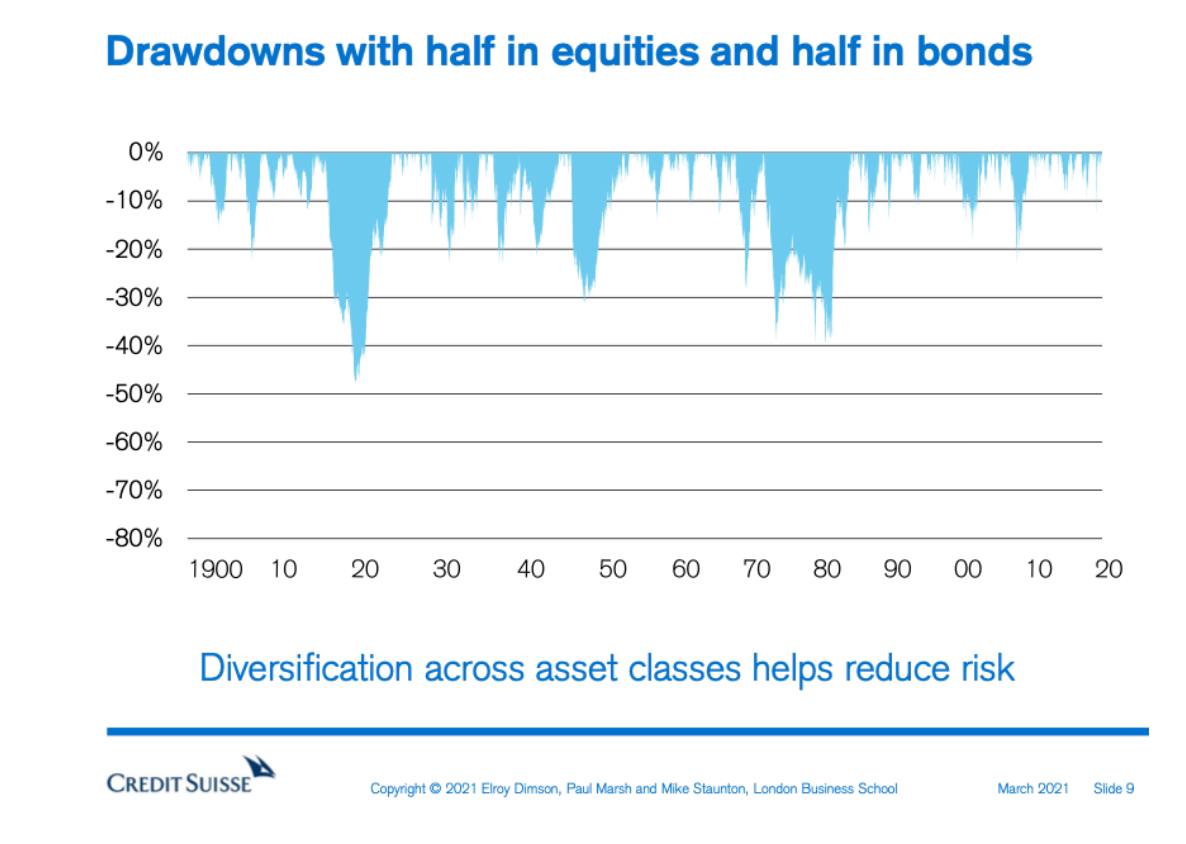 Drawdowns with half in equities and half in bonds

0%
-10%
-20%
-30%
-40%
-50%
-60%
-70%
-80%

1900 10 20 30 40 50 60 70 80 90 00 10 20

Diversification across asset classes helps reduce risk

CREDIT SUISSE

Copyright © 2021 Elroy Dimson, Paul Marsh and Mike Staunton, London Business School

March 2021 Slide 9